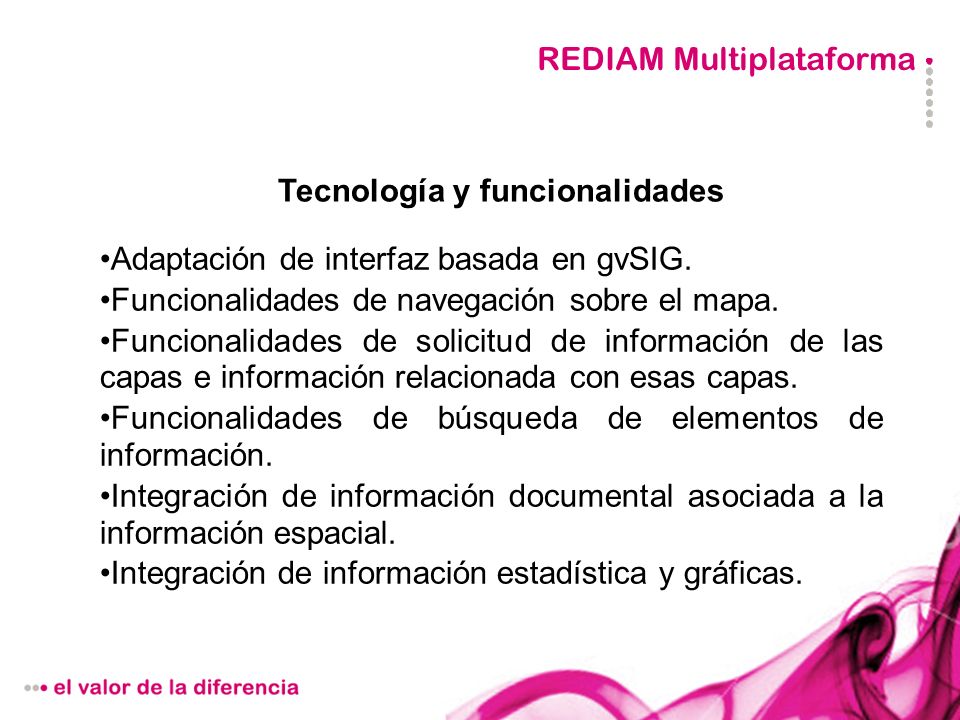 REDIAM Multiplataforma

Tecnología y funcionalidades

•Adaptación de interfaz basada en gvSIG.

•Funcionalidades de navegación sobre el mapa.

•Funcionalidades de solicitud de información de las capas e información relacionada con esas capas.

•Funcionalidades de búsqueda de elementos de información.

•Integración de información documental asociada a la información espacial.

•Integración de información estadística y gráficas.

el valor de la diferencia